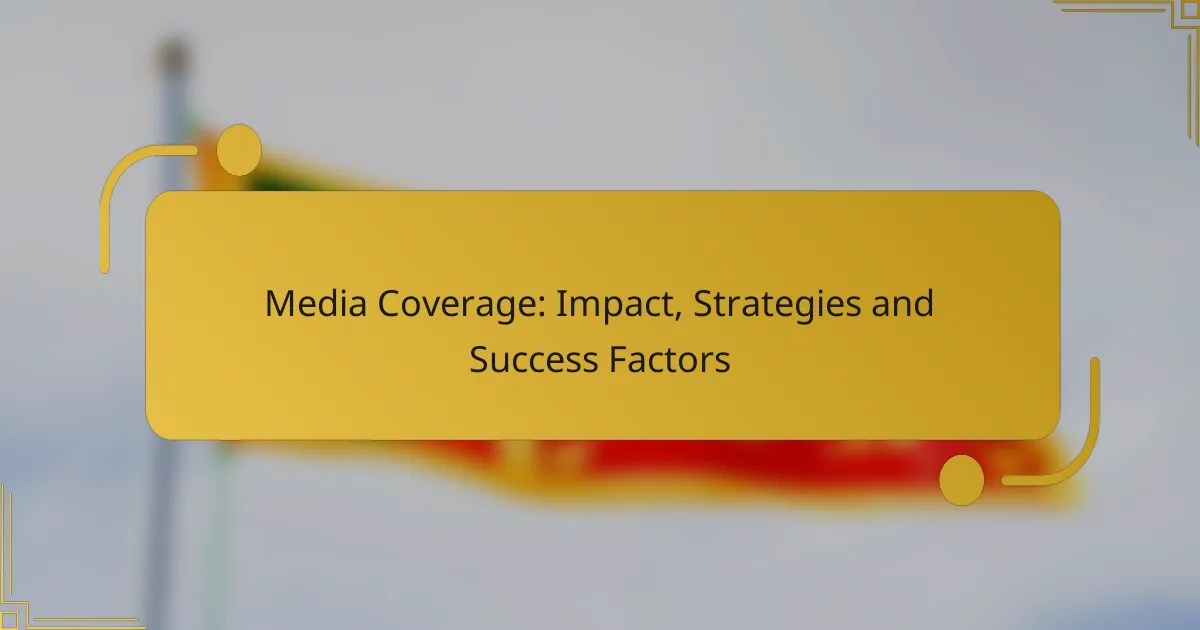 Media Coverage: Impact, Strategies and Success Factors